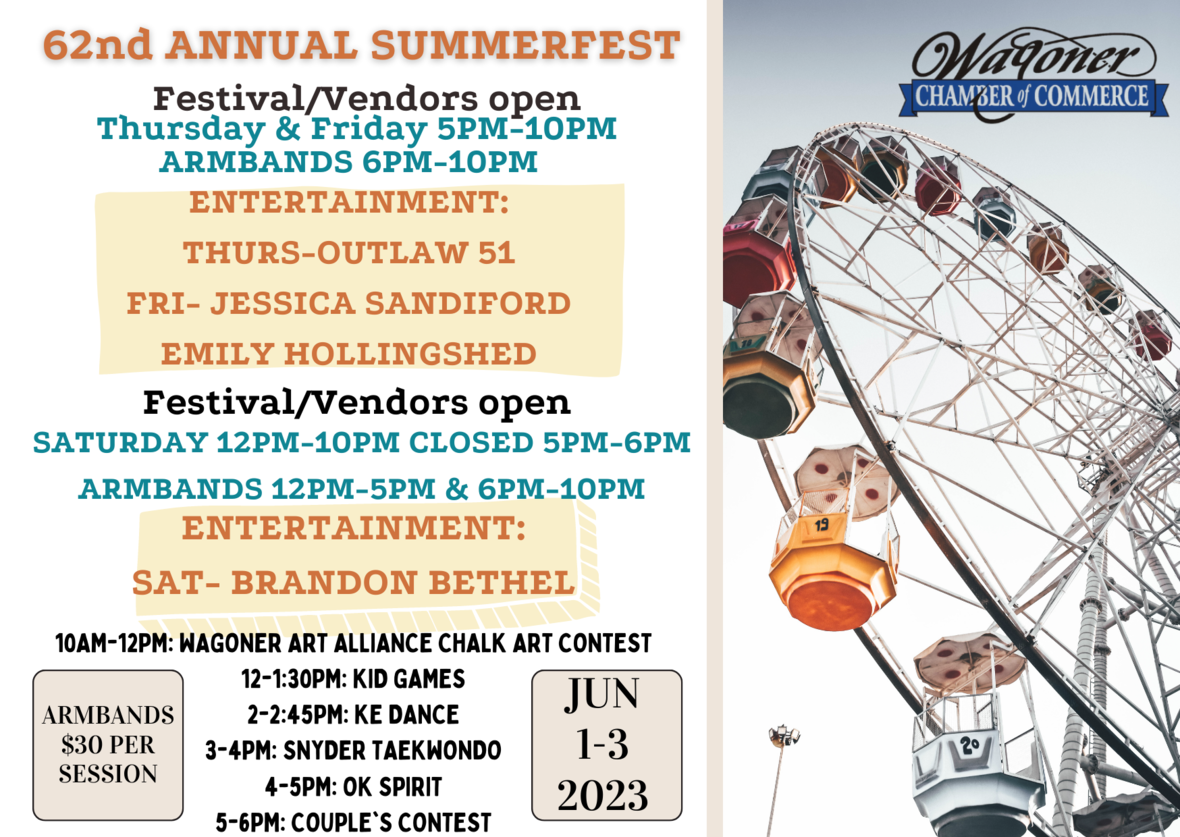 62nd ANNUAL SUMMERFEST

Festival/Vendors open
Thursday & Friday 5PM-10PM
ARMBANDS 6PM-10PM

ENTERTAINMENT:
THURS-OUTLAW 51
FRI- JESSICA SANDIFORD
EMILY HOLLINGSHED

Festival/Vendors open
SATURDAY 12PM-10PM CLOSED 5PM-6PM
ARMBANDS 12PM-5PM & 6PM-10PM

ENTERTAINMENT:
SAT- BRANDON BETHEL

10AM-12PM: WAGONER ART ALLIANCE CHALK ART CONTEST
12-1:30PM: KID GAMES
2-2:45PM: KE DANCE
3-4PM: SNYDER TAEKWONDO
4-5PM: OK SPIRIT
5-6PM: COUPLE`S CONTEST

ARMBANDS $30 PER SESSION

JUN 1-3 2023

Wagoner
CHAMBER of COMMERCE

19

20